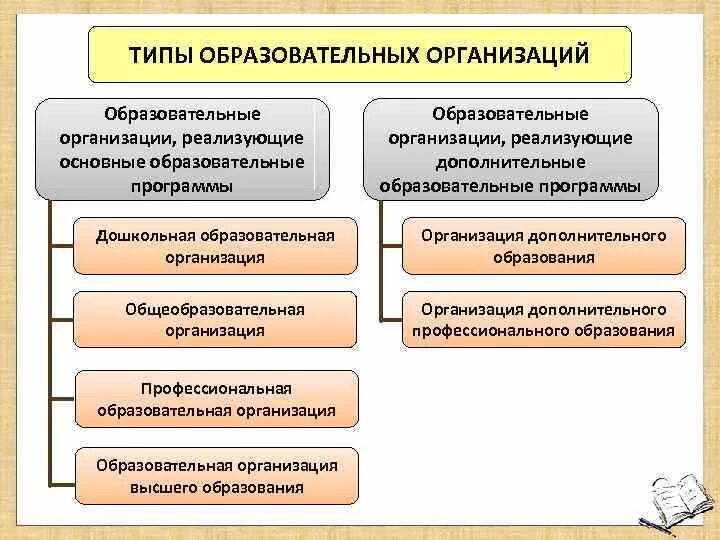 ТИПЫ ОБРАЗОВАТЕЛЬНЫХ ОРГАНИЗАЦИЙ

Образовательные организации, реализующие основные образовательные программы

Дошкольная образовательная организация

Общеобразовательная организация

Профессиональная образовательная организация

Образовательная организация высшего образования

Образовательные организации, реализующие дополнительные образовательные программы

Организация дополнительного образования

Организация дополнительного профессионального образования